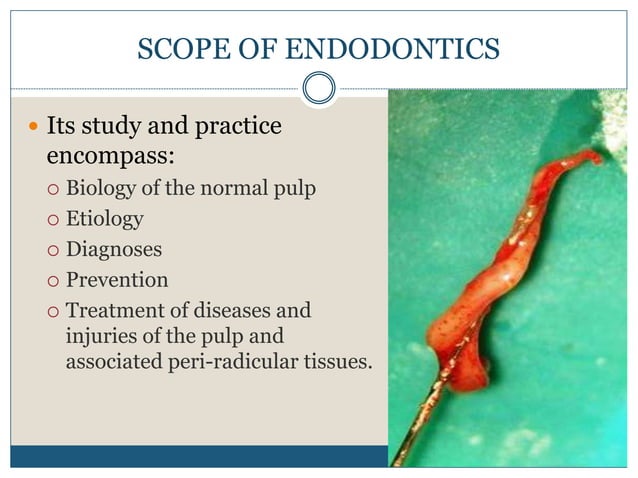 SCOPE OF ENDODONTICS

Its study and practice encompass:

Biology of the normal pulp

Etiology

Diagnoses

Prevention

Treatment of diseases and injuries of the pulp and associated peri-radicular tissues.